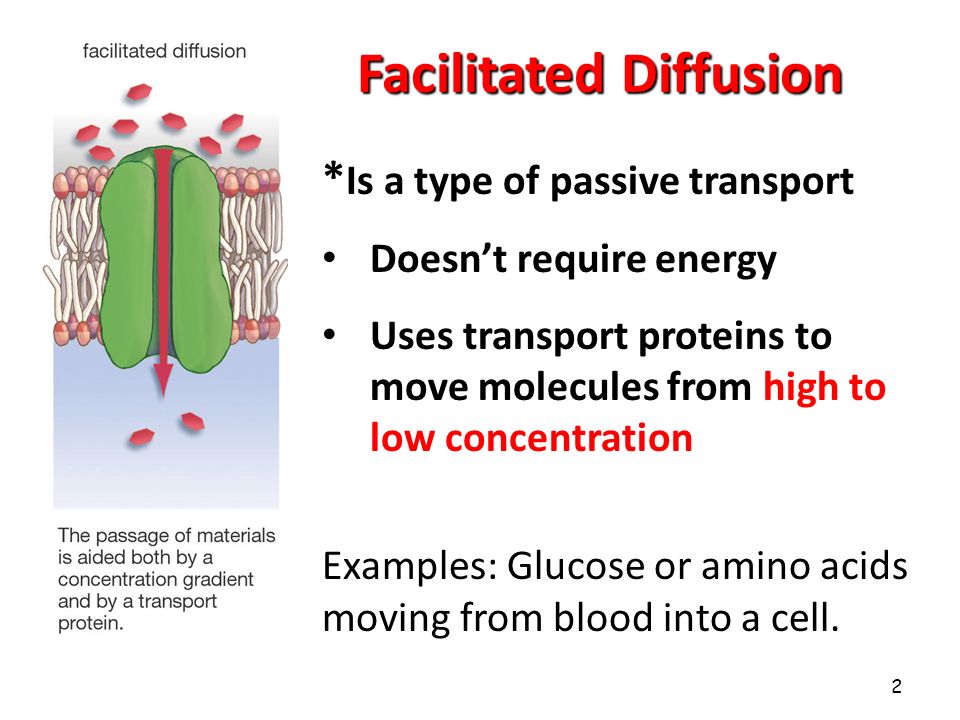 facilitated diffusion

The passage of materials is aided both by a concentration gradient and by a transport protein.

Facilitated Diffusion

*Is a type of passive transport

• Doesn't require energy

• Uses transport proteins to move molecules from high to low concentration

Examples: Glucose or amino acids moving from blood into a cell.

2